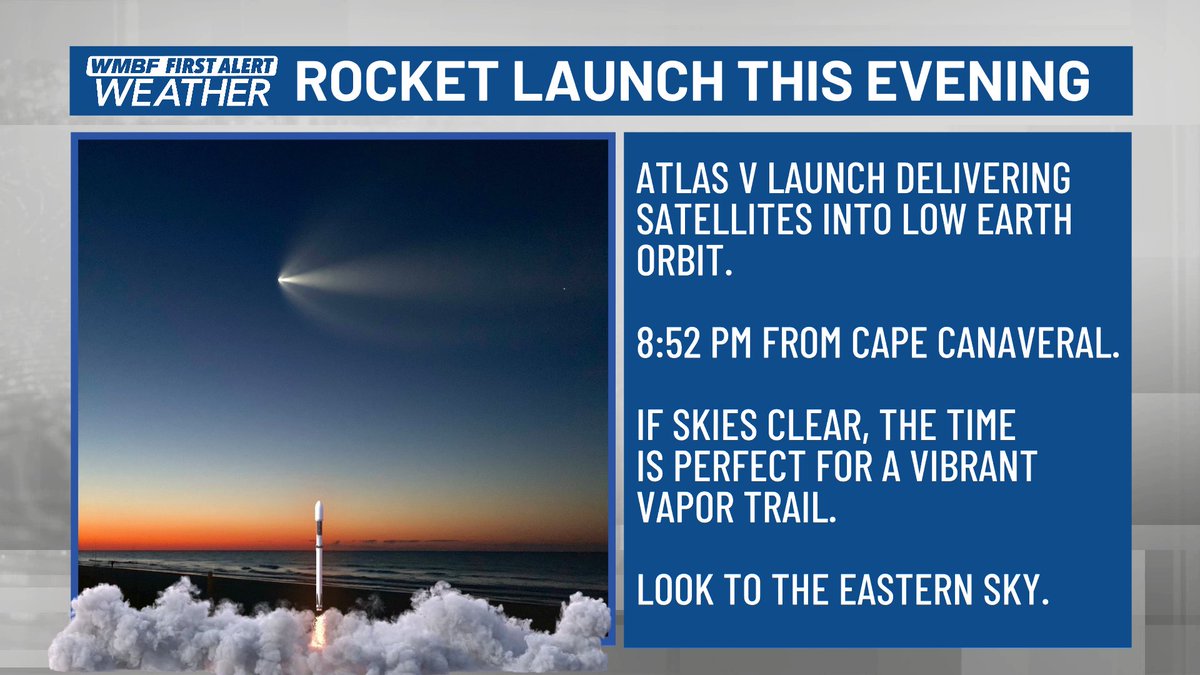 WMBF FIRST ALERT WEATHER

ROCKET LAUNCH THIS EVENING

ATLAS V LAUNCH DELIVERING SATELLITES INTO LOW EARTH ORBIT.

8:52 PM FROM CAPE CANAVERAL.

IF SKIES CLEAR, THE TIME IS PERFECT FOR A VIBRANT VAPOR TRAIL.

LOOK TO THE EASTERN SKY.